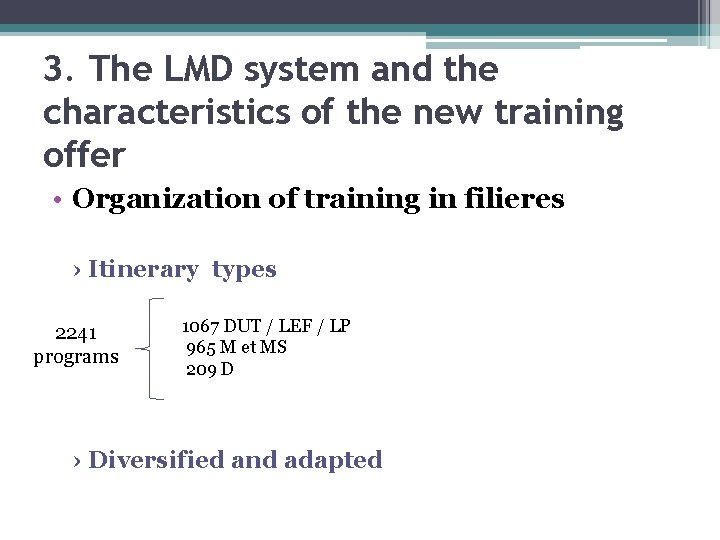 3. The LMD system and the characteristics of the new training offer

• Organization of training in filieres

› Itinerary types

2241
programs

1067 DUT / LEF / LP
965 M et MS
209 D

› Diversified and adapted